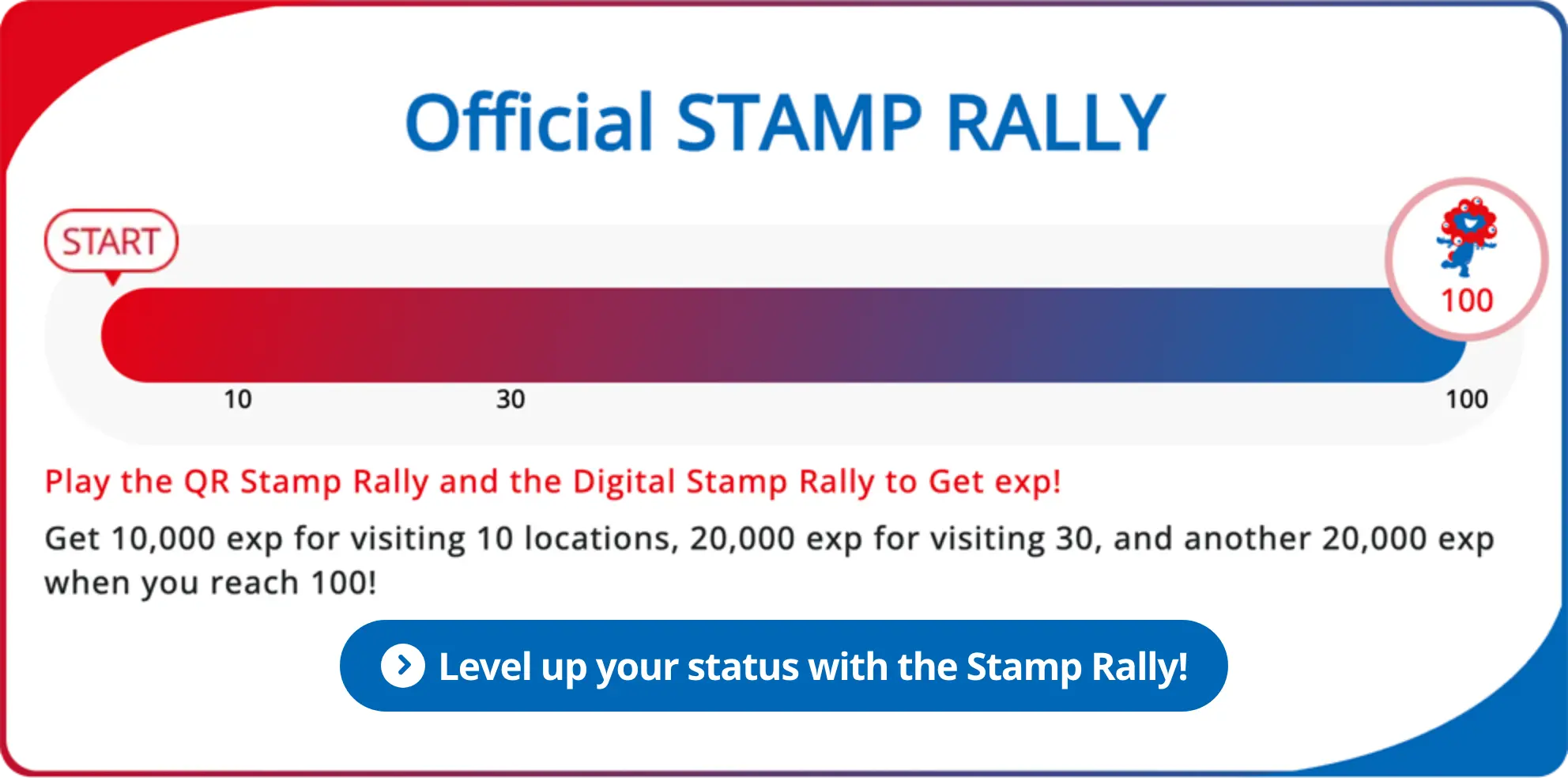 Official STAMP RALLY

START

100

10

30

100

Play the QR Stamp Rally and the Digital Stamp Rally to Get exp!

Get 10,000 exp for visiting 10 locations, 20,000 exp for visiting 30, and another 20,000 exp when you reach 100!

Level up your status with the Stamp Rally!